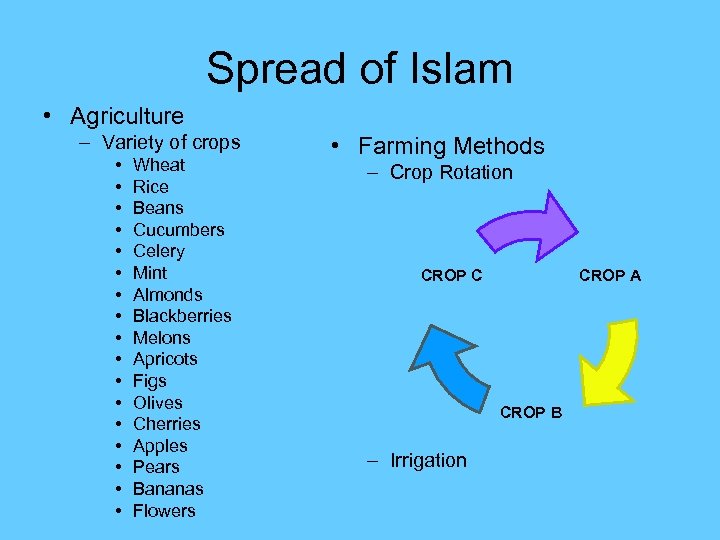 Spread of Islam

• Agriculture
– Variety of crops
• Wheat
• Rice
• Beans
• Cucumbers
• Celery
• Mint
• Almonds
• Blackberries
• Melons
• Apricots
• Figs
• Olives
• Cherries
• Apples
• Pears
• Bananas
• Flowers

• Farming Methods
– Crop Rotation

CROP C
CROP A
CROP B

– Irrigation